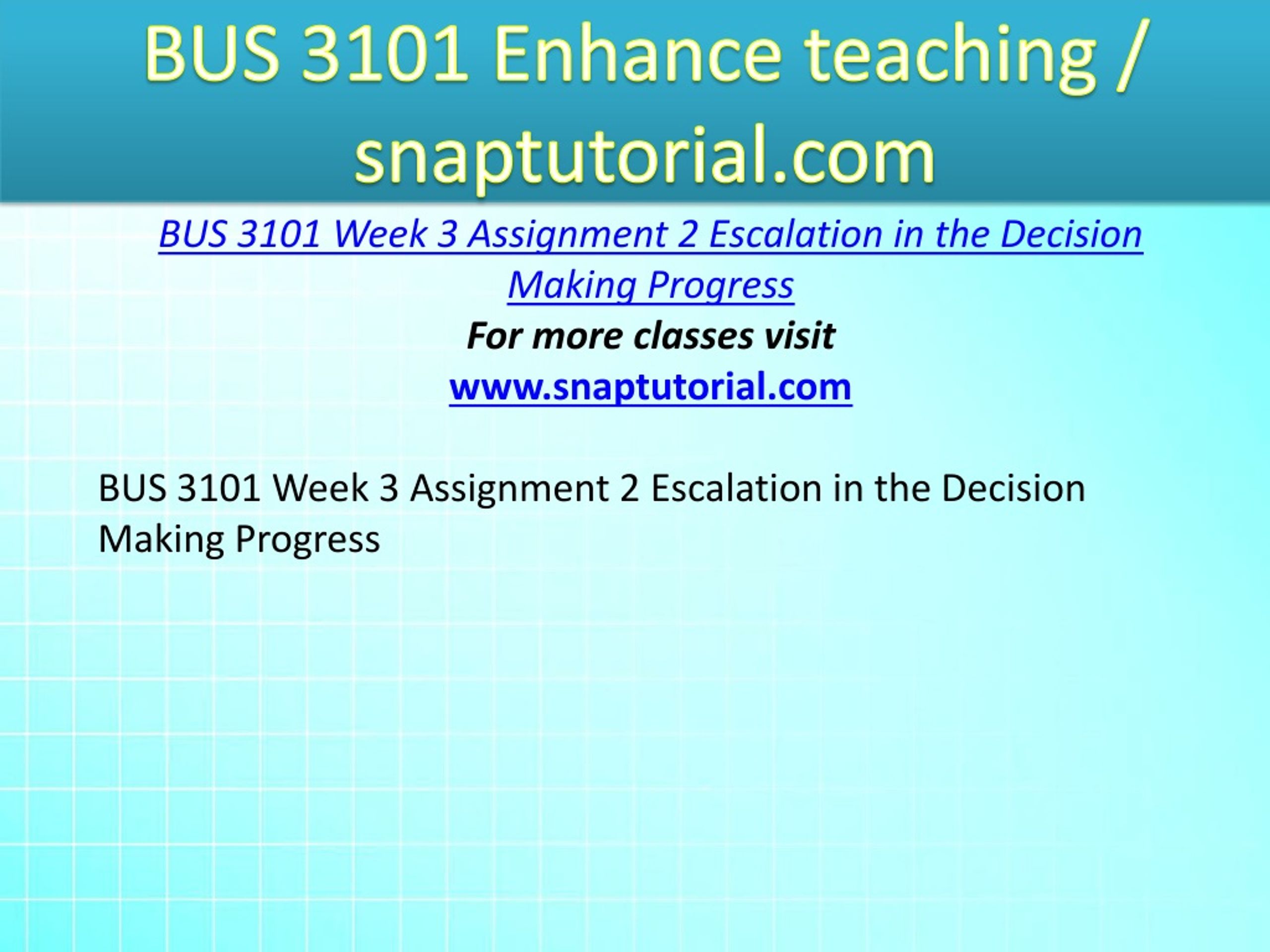 BUS 3101 Enhance teaching / snaptutorial.com

BUS 3101 Week 3 Assignment 2 Escalation in the Decision Making Progress

For more classes visit

www.snaptutorial.com

BUS 3101 Week 3 Assignment 2 Escalation in the Decision Making Progress